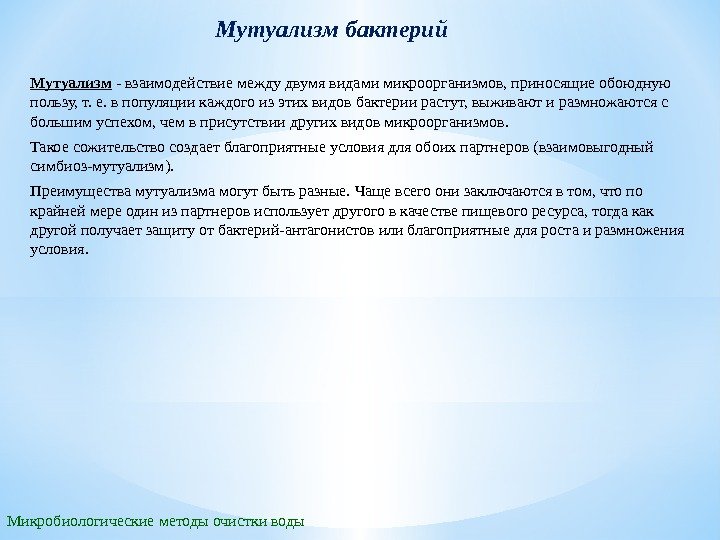 Мутуализм бактерий

Мутуализм - взаимодействие между двумя видами микроорганизмов, приносящие обоюдную пользу, т. е. в популяции каждого из этих видов бактерии растут, выживают и размножаются с большим успехом, чем в присутствии других видов микроорганизмов.

Такое сожительство создает благоприятные условия для обоих партнеров (взаимовыгодный симбиоз-мутуализм).

Преимущества мутуализма могут быть разные. Чаще всего они заключаются в том, что по крайней мере один из партнеров использует другого в качестве пищевого ресурса, тогда как другой получает защиту от бактерий-антагонистов или благоприятные для роста и размножения условия.

Микробиологические методы очистки воды